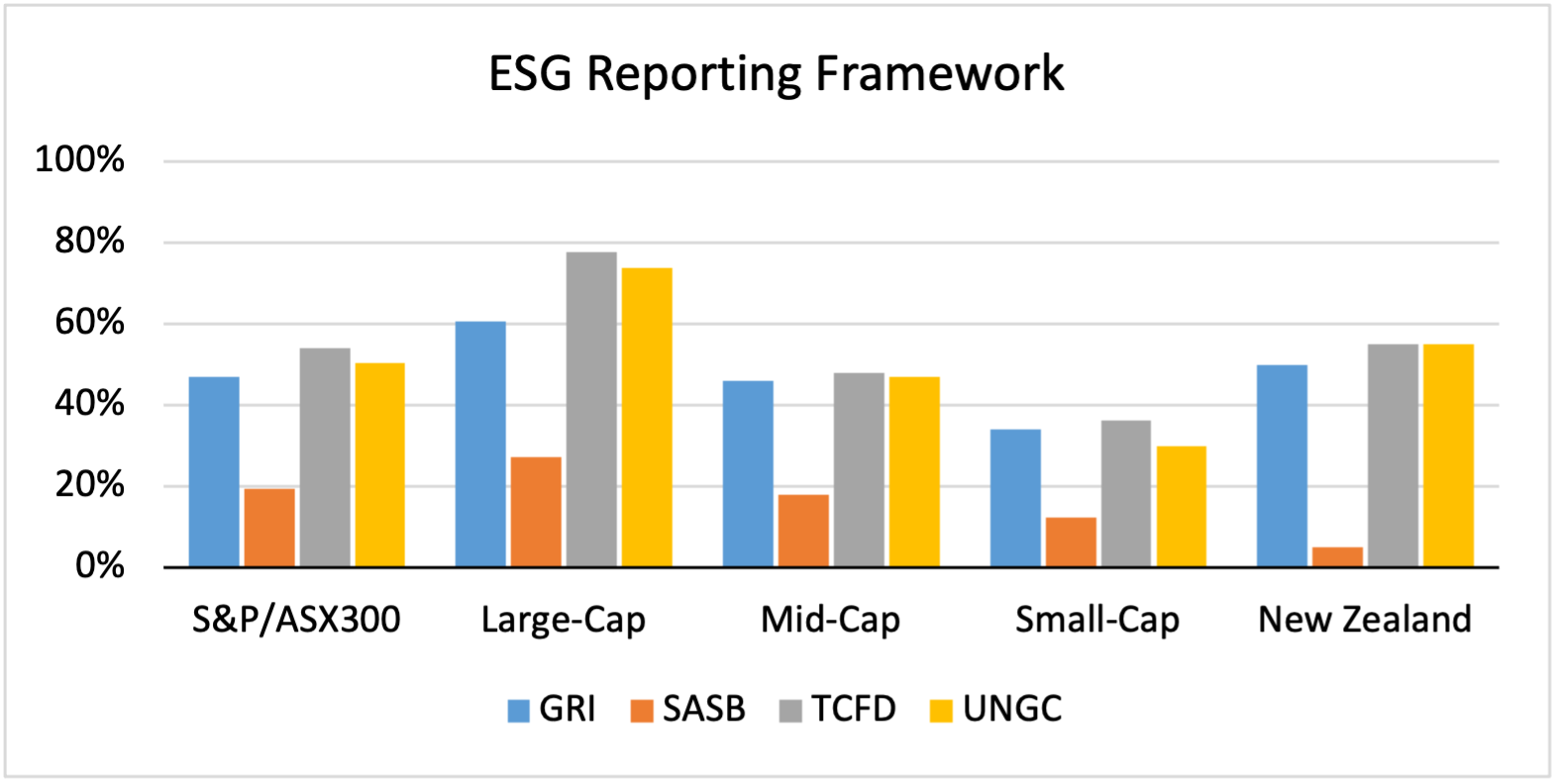 ESG Reporting Framework

100%
80%
60%
40%
20%
0%

S&P/ASX300
Large-Cap
Mid-Cap
Small-Cap
New Zealand

GRI
SASB
TCFD
UNGC